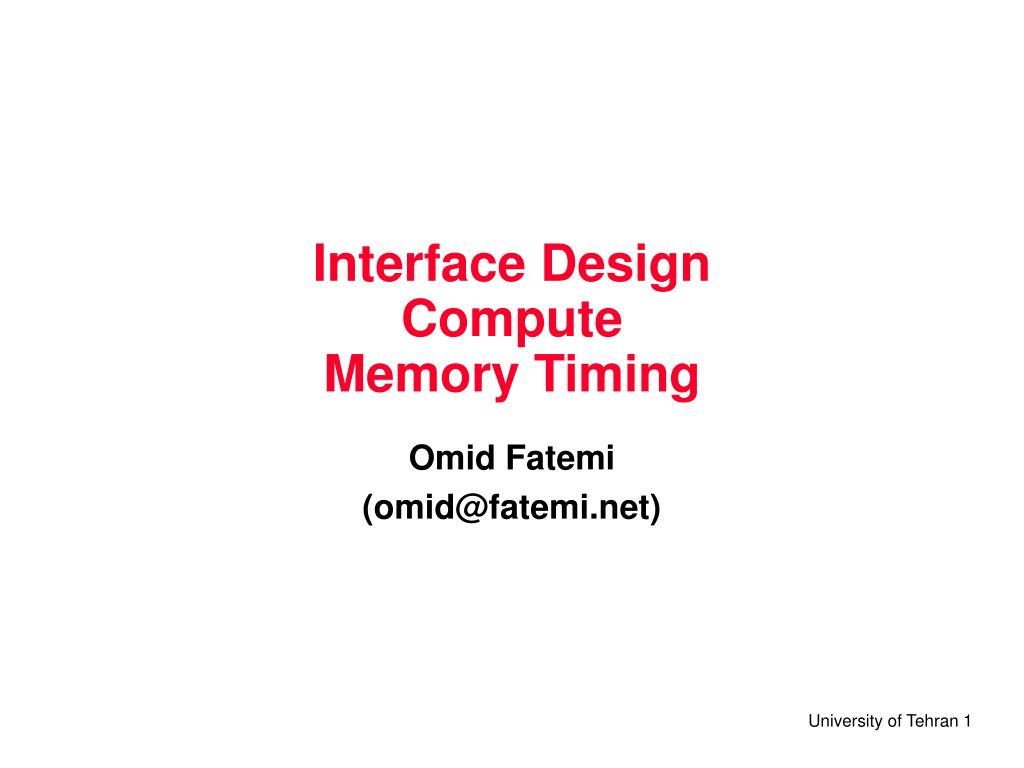 Interface Design
Compute
Memory Timing

Omid Fatemi
(omid@fatemi.net)

University of Tehran 1